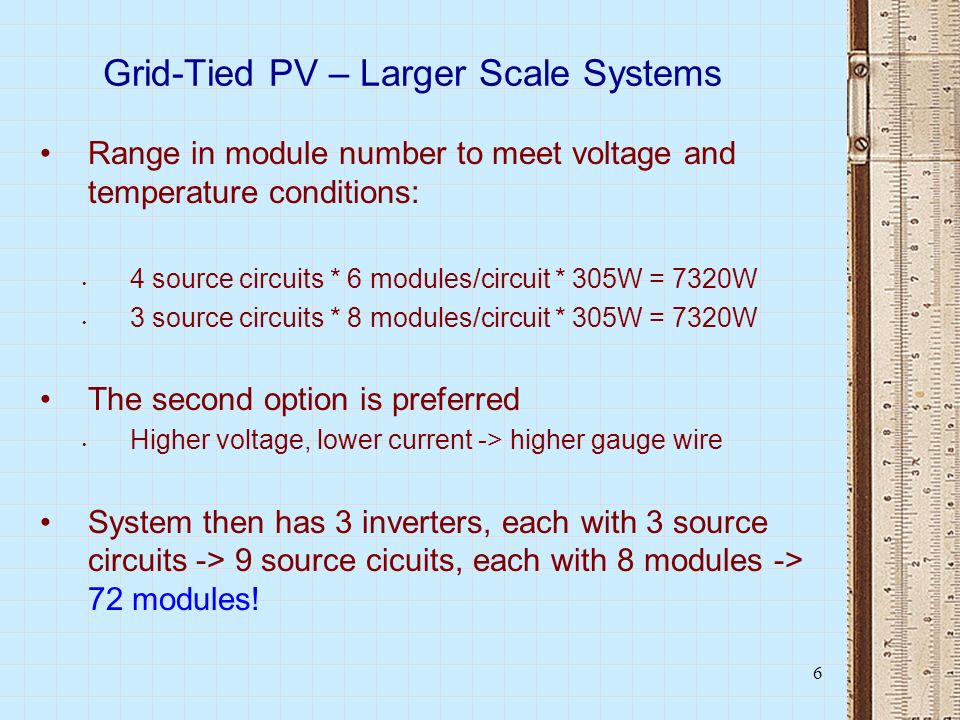 Grid-Tied PV – Larger Scale Systems

• Range in module number to meet voltage and temperature conditions:

• 4 source circuits * 6 modules/circuit * 305W = 7320W
• 3 source circuits * 8 modules/circuit * 305W = 7320W

• The second option is preferred
• Higher voltage, lower current -> higher gauge wire

• System then has 3 inverters, each with 3 source circuits -> 9 source cicuits, each with 8 modules -> 72 modules!

6